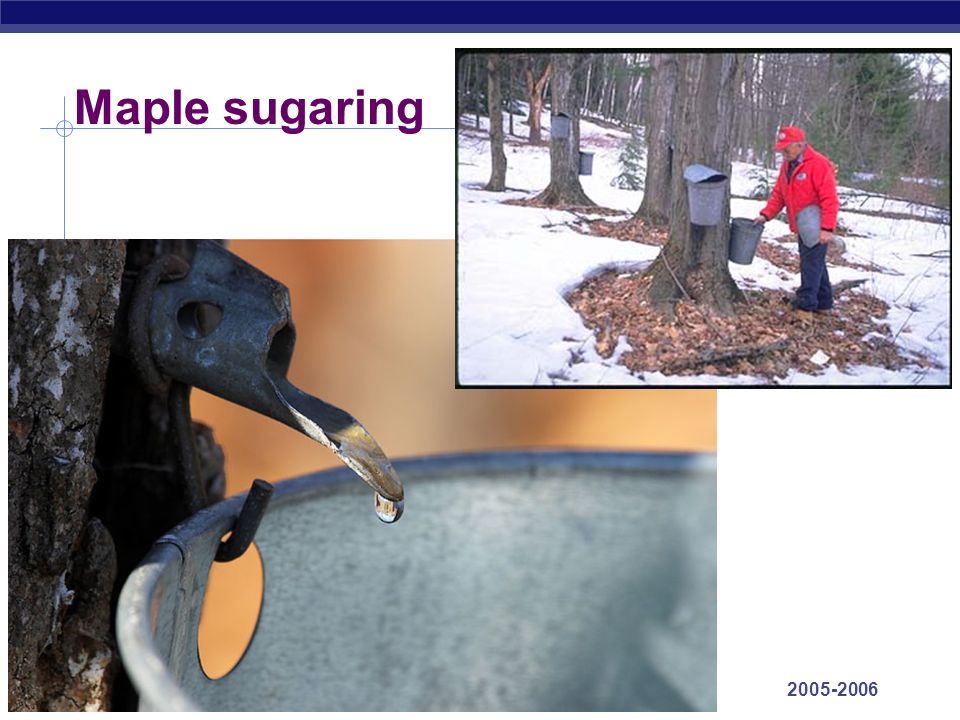 Maple sugaring

2005-2006